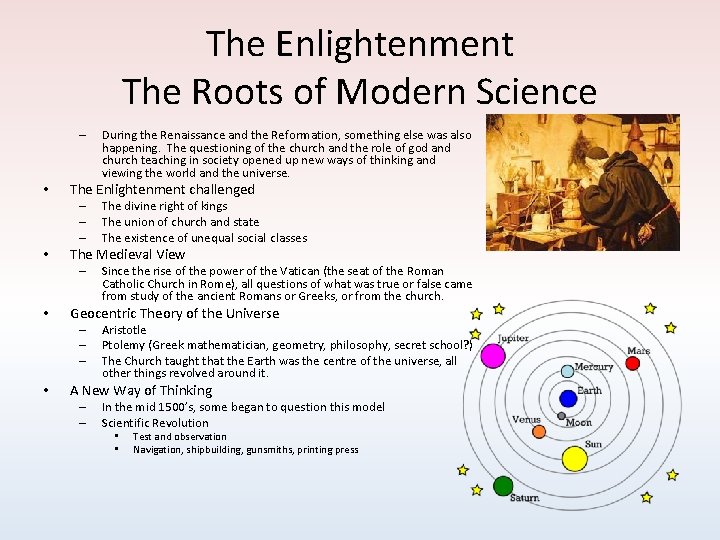 The Enlightenment
The Roots of Modern Science

– During the Renaissance and the Reformation, something else was also happening. The questioning of the church and the role of god and church teaching in society opened up new ways of thinking and viewing the world and the universe.

• The Enlightenment challenged
– The divine right of kings
– The union of church and state
– The existence of unequal social classes

• The Medieval View
– Since the rise of the power of the Vatican (the seat of the Roman Catholic Church in Rome), all questions of what was true or false came from study of the ancient Romans or Greeks, or from the church.

• Geocentric Theory of the Universe
– Aristotle
– Ptolemy (Greek mathematician, geometry, philosophy, secret school?)
– The Church taught that the Earth was the centre of the universe, all other things revolved around it.

• A New Way of Thinking
– In the mid 1500's, some began to question this model
– Scientific Revolution
▪ Test and observation
▪ Navigation, shipbuilding, gunsmiths, printing press

Jupiter
Mars
Mercury
Earth
Venus
Moon
Sun
Saturn